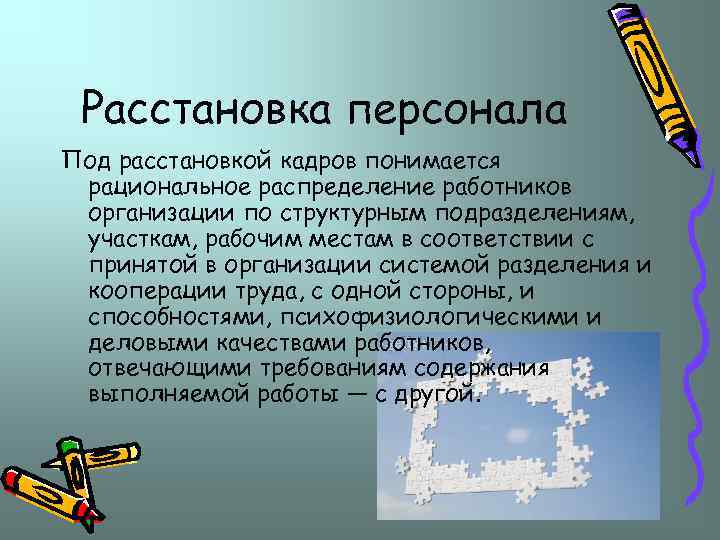 Расстановка персонала

Под расстановкой кадров понимается рациональное распределение работников организации по структурным подразделениям, участкам, рабочим местам в соответствии с принятой в организации системой разделения и кооперации труда, с одной стороны, и способностями, психофизиологическими и деловыми качествами работников, отвечающими требованиям содержания выполняемой работы — с другой.